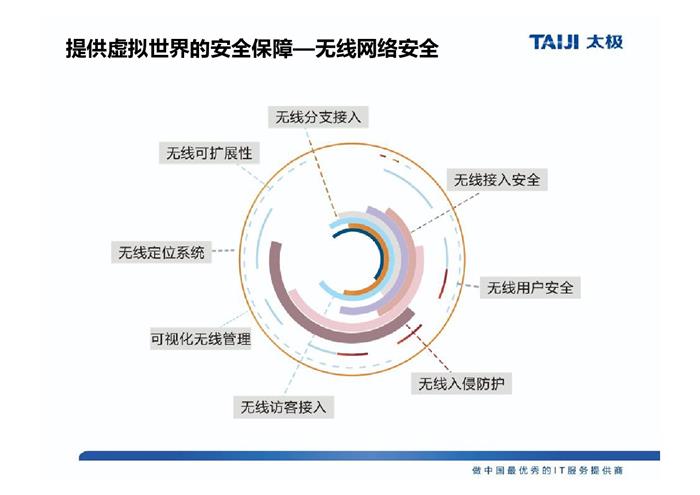 提供虚拟世界的安全保障—无线网络安全

TAIJI 太极

无线分支接入

无线可扩展性

无线接入安全

无线定位系统

无线用户安全

可视化无线管理

无线入侵防护

无线访客接入

做中国最优秀的IT服务提供商